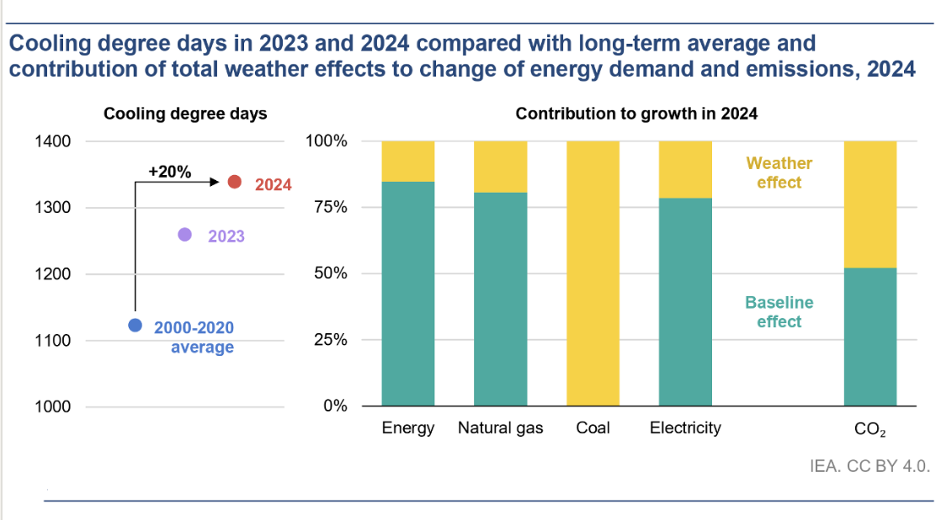 Cooling degree days in 2023 and 2024 compared with long-term average and contribution of total weather effects to change of energy demand and emissions, 2024

Cooling degree days

1400
1300
1200
1100
1000

+20%
2024
2023
2000-2020 average

Contribution to growth in 2024

100%
75%
50%
25%
0%

Weather effect
Baseline effect

Energy
Natural gas
Coal
Electricity
$CO_2$

IEA. CC BY 4.0.